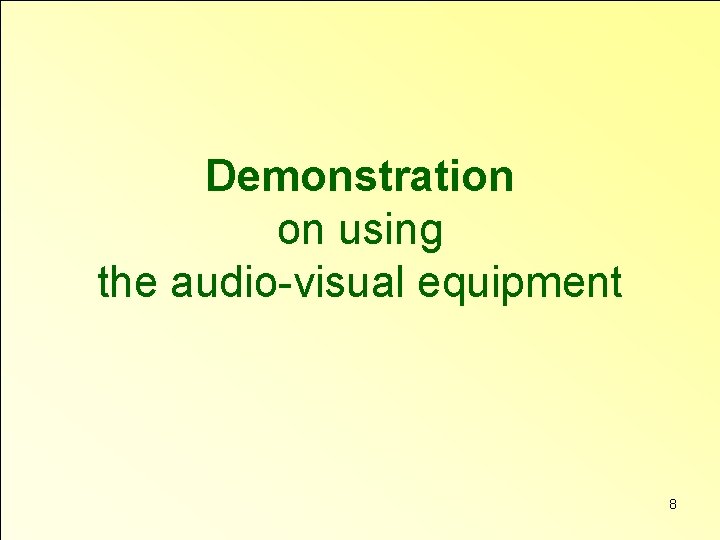 Demonstration
on using
the audio-visual equipment

8